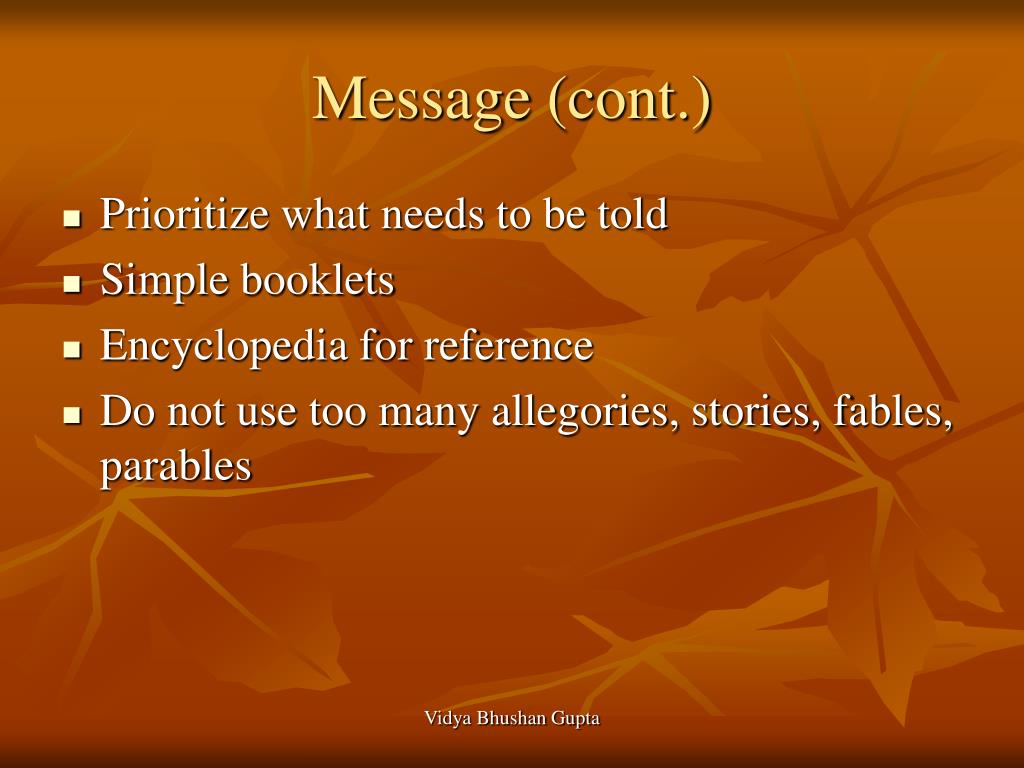 Message (cont.)

- Prioritize what needs to be told
- Simple booklets
- Encyclopedia for reference
- Do not use too many allegories, stories, fables, parables

Vidya Bhushan Gupta